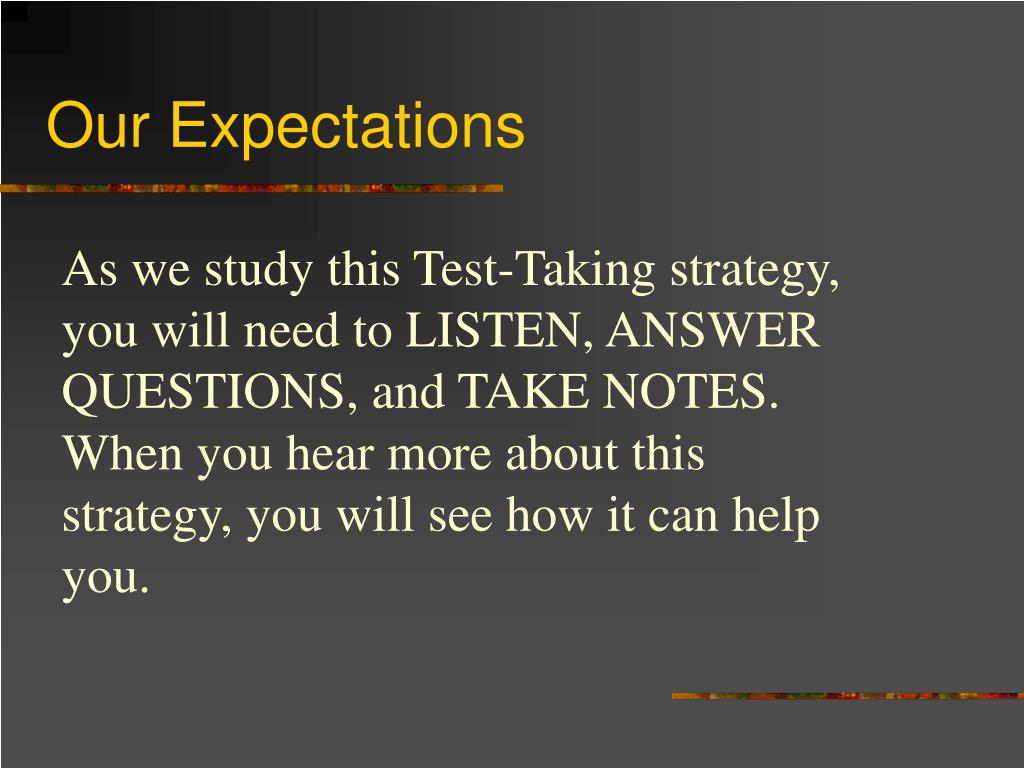 Our Expectations

As we study this Test-Taking strategy, you will need to LISTEN, ANSWER QUESTIONS, and TAKE NOTES. When you hear more about this strategy, you will see how it can help you.